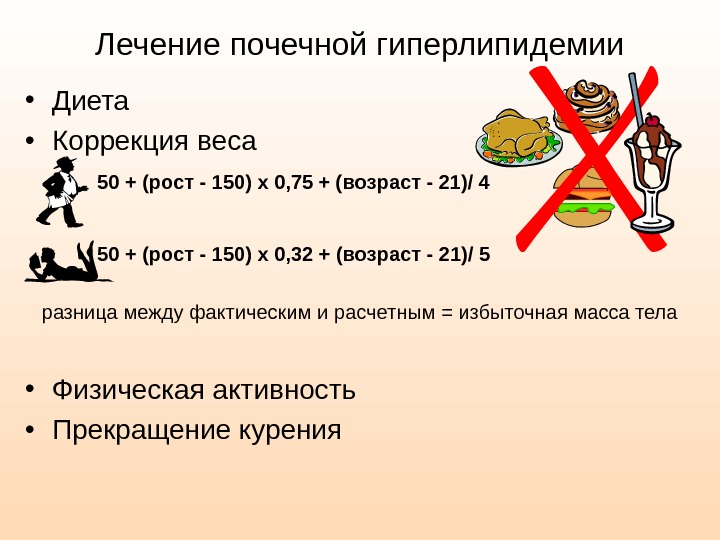 Лечение почечной гиперлипидемии

• Диета
• Коррекция веса

50 + (рост - 150) х 0,75 + (возраст - 21)/ 4

50 + (рост - 150) х 0,32 + (возраст - 21)/ 5

разница между фактическим и расчетным = избыточная масса тела

• Физическая активность
• Прекращение курения